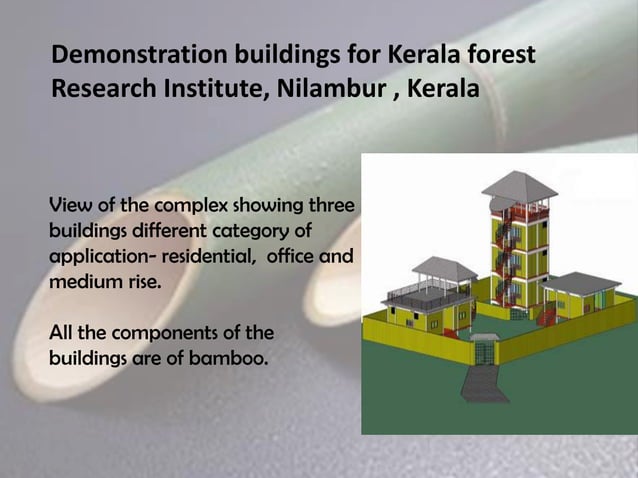 Demonstration buildings for Kerala forest Research Institute, Nilambur , Kerala

View of the complex showing three buildings different category of application- residential, office and medium rise.

All the components of the buildings are of bamboo.